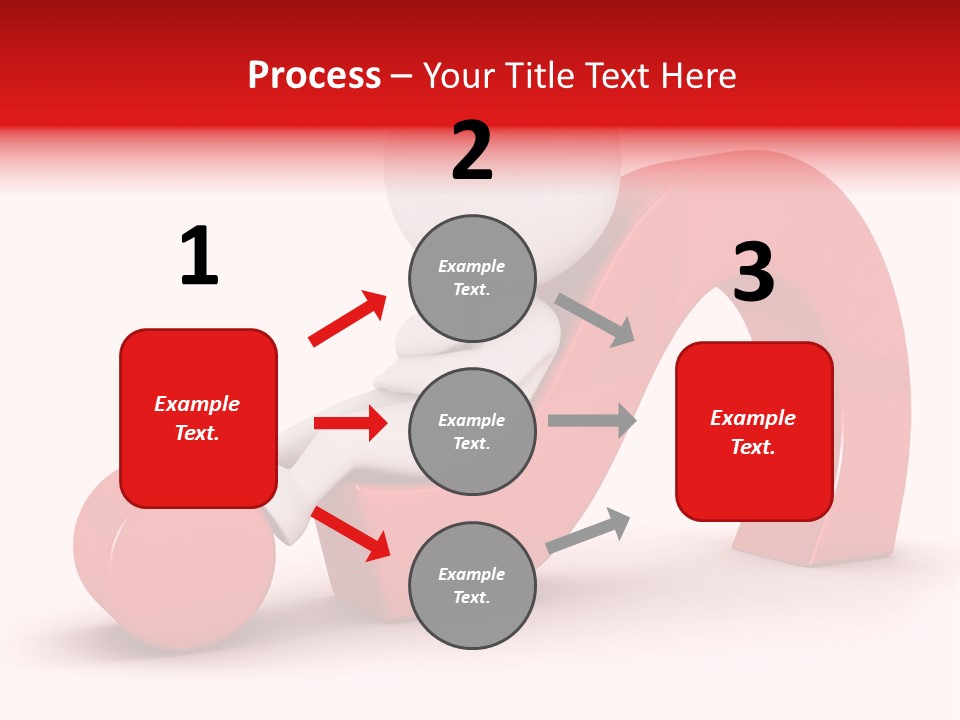 Process – Your Title Text Here

1

Example Text.

2

Example Text.

Example Text.

Example Text.

3

Example Text.